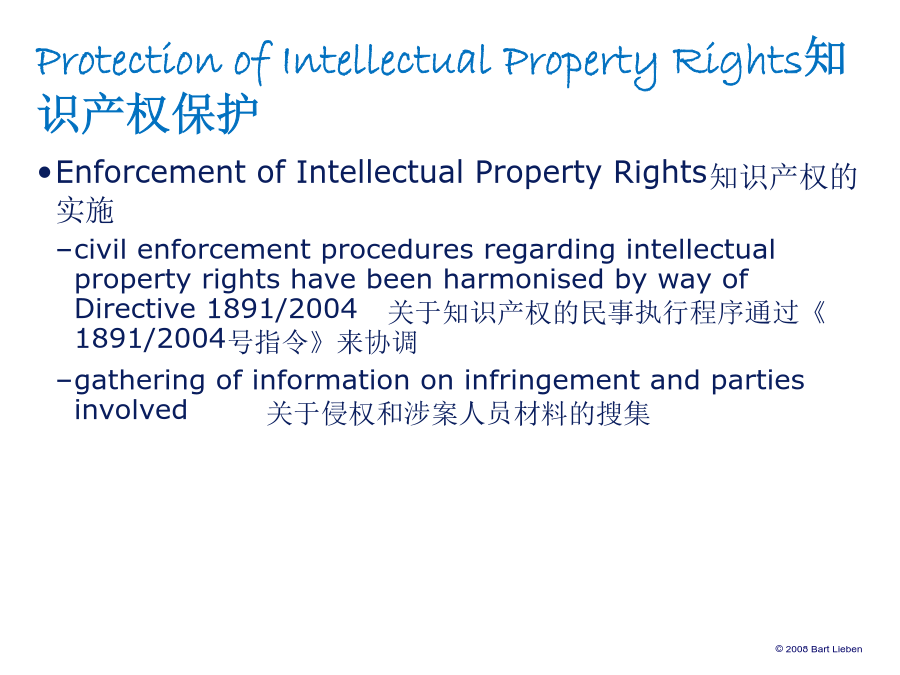 Protection of Intellectual Property Rights知识产权保护

• Enforcement of Intellectual Property Rights知识产权的实施

– civil enforcement procedures regarding intellectual property rights have been harmonised by way of Directive 1891/2004 关于知识产权的民事执行程序通过《1891/2004号指令》来协调

– gathering of information on infringement and parties involved 关于侵权和涉案人员材料的搜集

© 2008 Bart Lieben